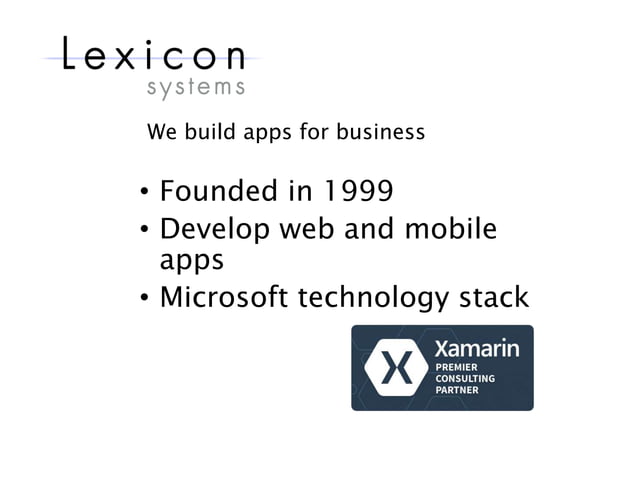 Lexicon
systems

We build apps for business

• Founded in 1999
• Develop web and mobile apps
• Microsoft technology stack

X Xamarin
PREMIER
CONSULTING
PARTNER